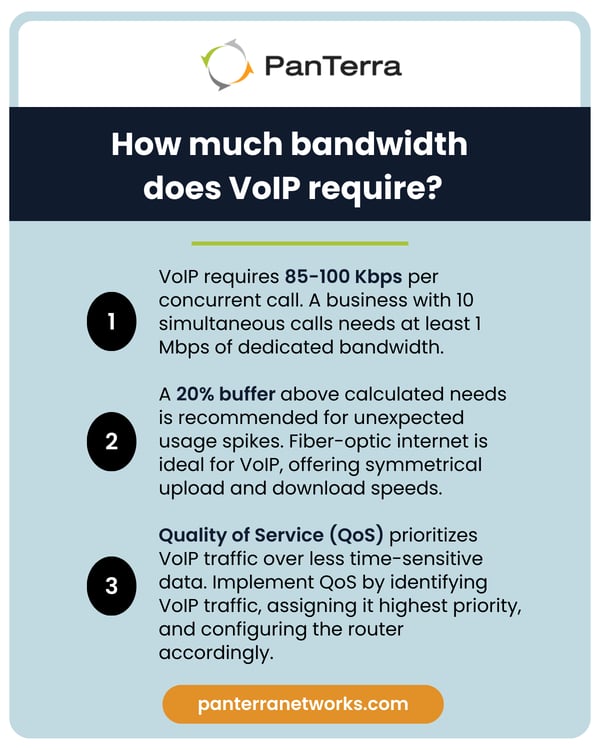 PanTerra

How much bandwidth does VoIP require?

1

VoIP requires 85-100 Kbps per concurrent call. A business with 10 simultaneous calls needs at least 1 Mbps of dedicated bandwidth.

2

A 20% buffer above calculated needs is recommended for unexpected usage spikes. Fiber-optic internet is ideal for VoIP, offering symmetrical upload and download speeds.

3

Quality of Service (QoS) prioritizes VoIP traffic over less time-sensitive data. Implement QoS by identifying VoIP traffic, assigning it highest priority, and configuring the router accordingly.

panterranetworks.com